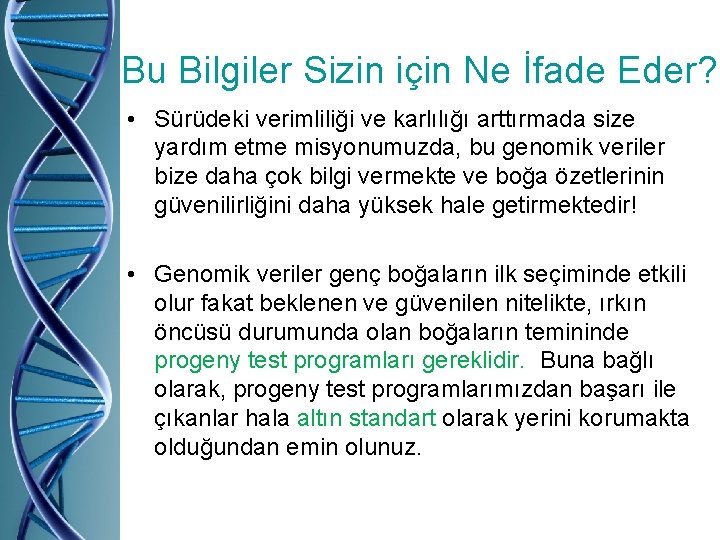 Bu Bilgiler Sizin için Ne İfade Eder?

• Sürüdeki verimliliği ve karlılığı arttırmada size yardım etme misyonumuzda, bu genomik veriler bize daha çok bilgi vermekte ve boğa özetlerinin güvenilirliğini daha yüksek hale getirmektedir!

• Genomik veriler genç boğaların ilk seçiminde etkili olur fakat beklenen ve güvenilen nitelikte, ırkın öncüsü durumunda olan boğaların temininde progeny test programları gereklidir. Buna bağlı olarak, progeny test programlarımızdan başarı ile çıkanlar hala altın standart olarak yerini korumakta olduğundan emin olunuz.